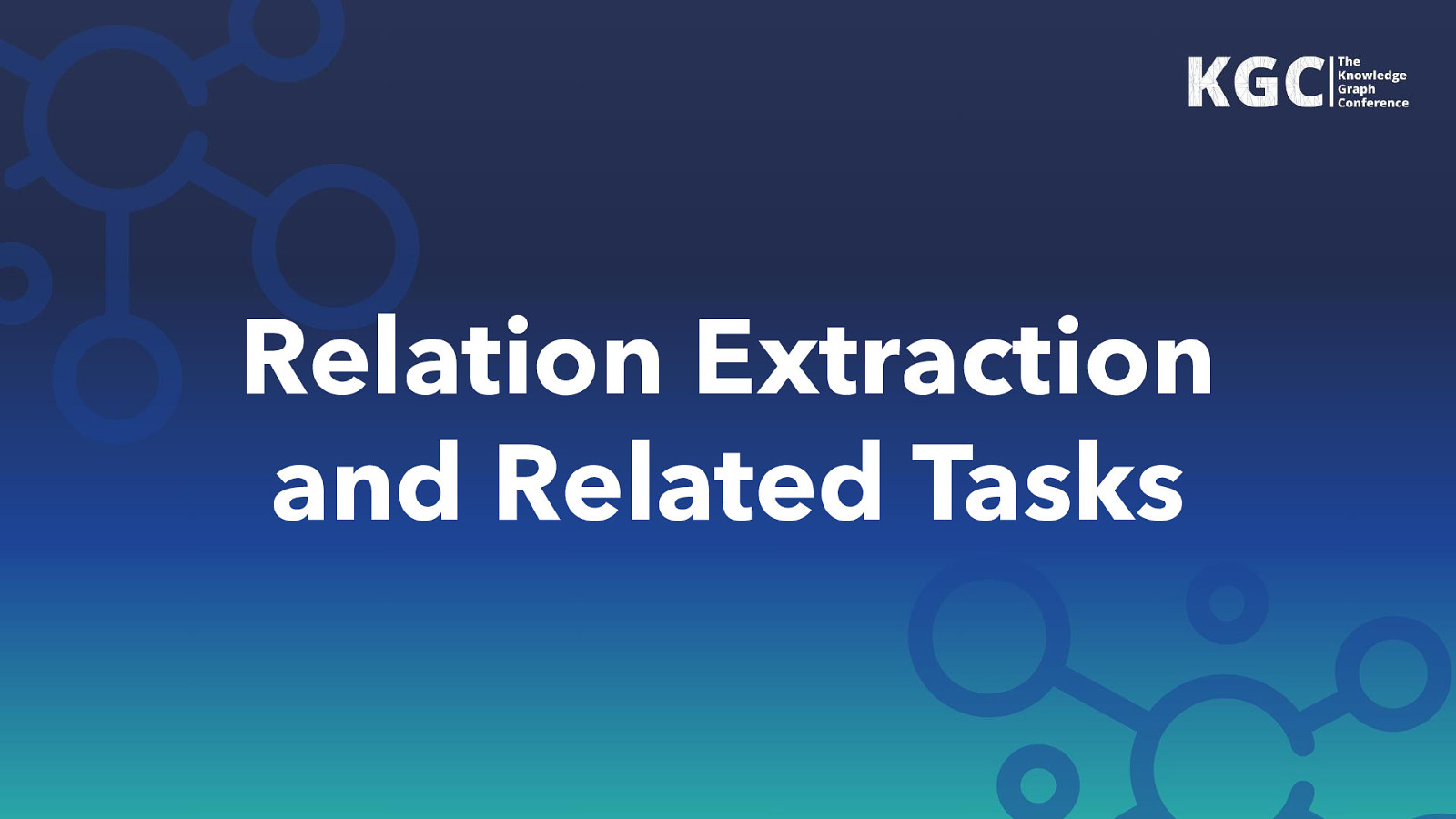 KGC The Knowledge Graph Conference

Relation Extraction and Related Tasks